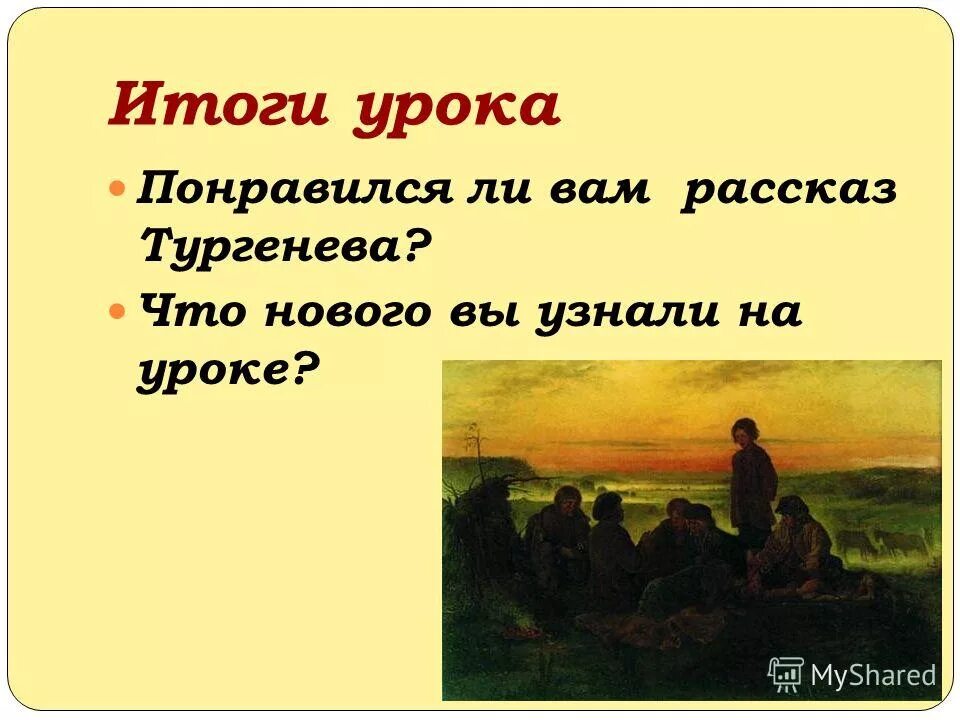 Итоги урока

Понравился ли вам рассказ Тургенева?

Что нового вы узнали на уроке?

MyShared